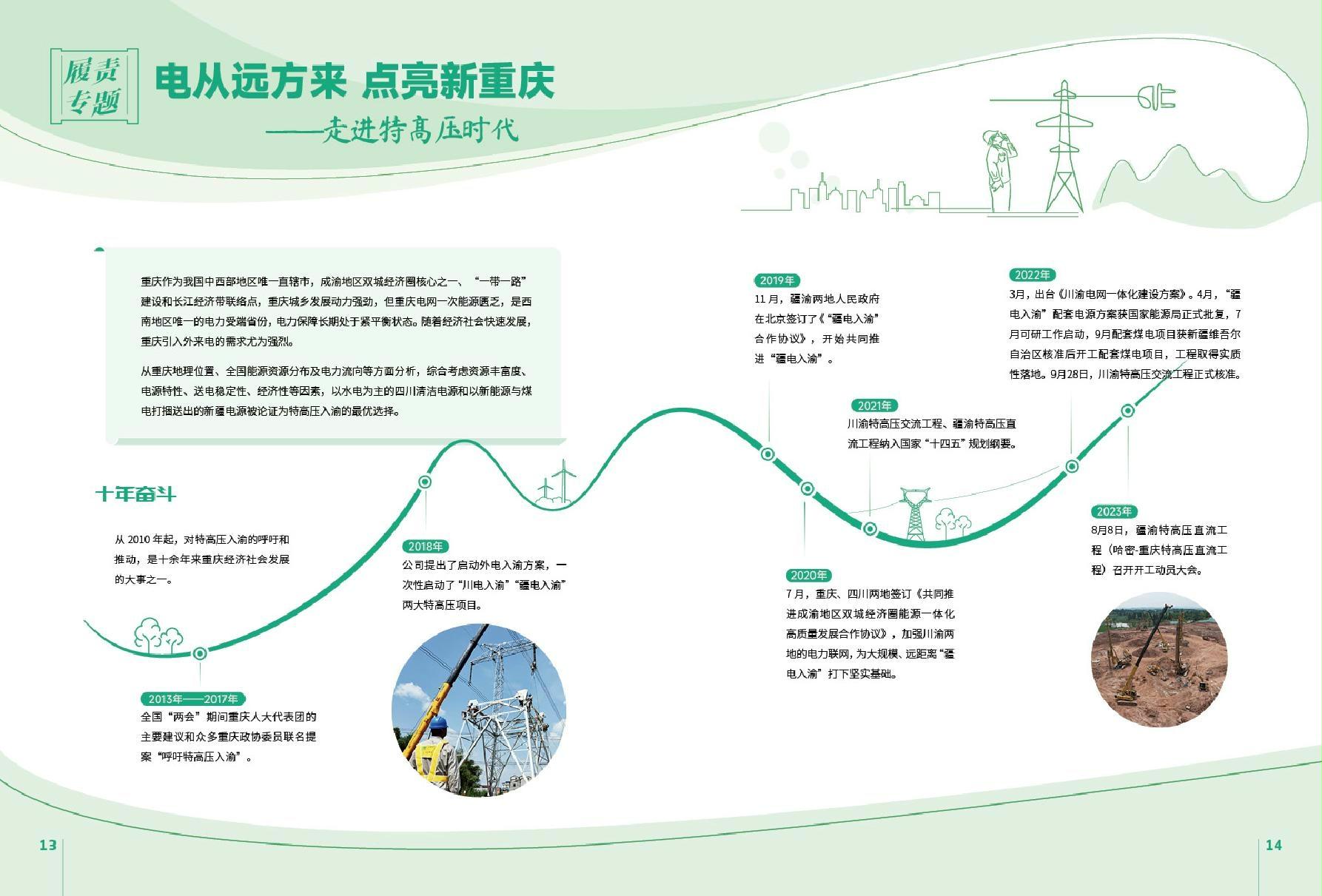 履责专题

电从远方来 点亮新重庆

——走进特高压时代

重庆作为我国中西部地区唯一直辖市，成渝地区双城经济圈核心之一、“一带一路”建设和长江经济带联络点，重庆城乡发展动力强劲，但重庆电网一次能源匮乏，是西南地区唯一的电力受端省份，电力保障长期处于紧平衡状态。随着经济社会快速发展，重庆引入外来电的需求尤为强烈。

从重庆地理位置、全国能源资源分布及电力流向等方面分析，综合考虑资源丰富度、电源特性、送电稳定性、经济性等因素，以水电为主的四川清洁电源和以新能源与煤电打捆送出的新疆电源被论证为特高压入渝的最优选择。

十年奋斗

从 2010 年起，对特高压入渝的呼吁和推动，是十余年来重庆经济社会发展的大事之一。

2013年——2017年
全国“两会”期间重庆人大代表团的主要建议和众多重庆政协委员联名提案“呼吁特高压入渝”。

2018年
公司提出了启动外电入渝方案，一次性启动了“川电入渝”“疆电入渝”两大特高压项目。

2019年
11 月，疆渝两地人民政府在北京签订了《“疆电入渝”合作协议》，开始共同推进“疆电入渝”。

2020年
7 月，重庆、四川两地签订《共同推进成渝地区双城经济圈能源一体化高质量发展合作协议》，加强川渝两地的电力联网，为大规模、远距离“疆电入渝”打下坚实基础。

2021年
川渝特高压交流工程、疆渝特高压直流工程纳入国家“十四五”规划纲要。

2022年
3月，出台《川渝电网一体化建设方案》。4月，“疆电入渝”配套电源方案获国家能源局正式批复，7月可研工作启动，9月配套煤电项目获新疆维吾尔自治区核准后开工配套煤电项目，工程取得实质性落地。9月28日，川渝特高压交流工程正式核准。

2023年
8月8日，疆渝特高压直流工程（哈密-重庆特高压直流工程）召开开工动员大会。

13

14